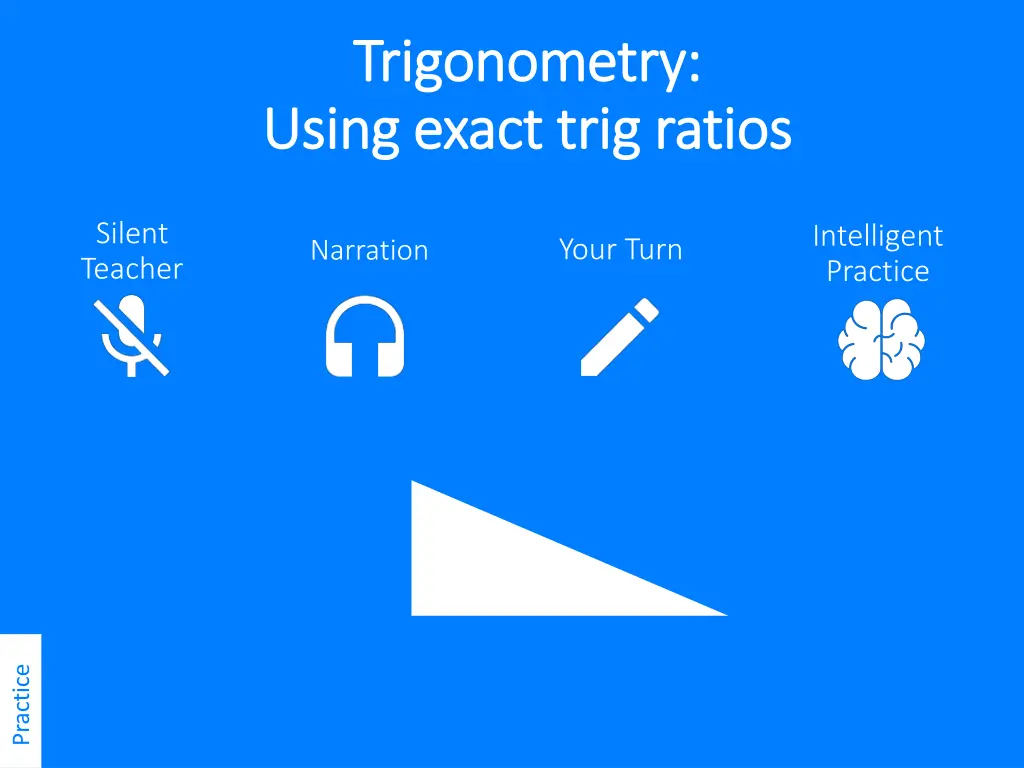 Trigonometry:
Using exact trig ratios

Silent Teacher

Narration

Your Turn

Intelligent Practice

Practice